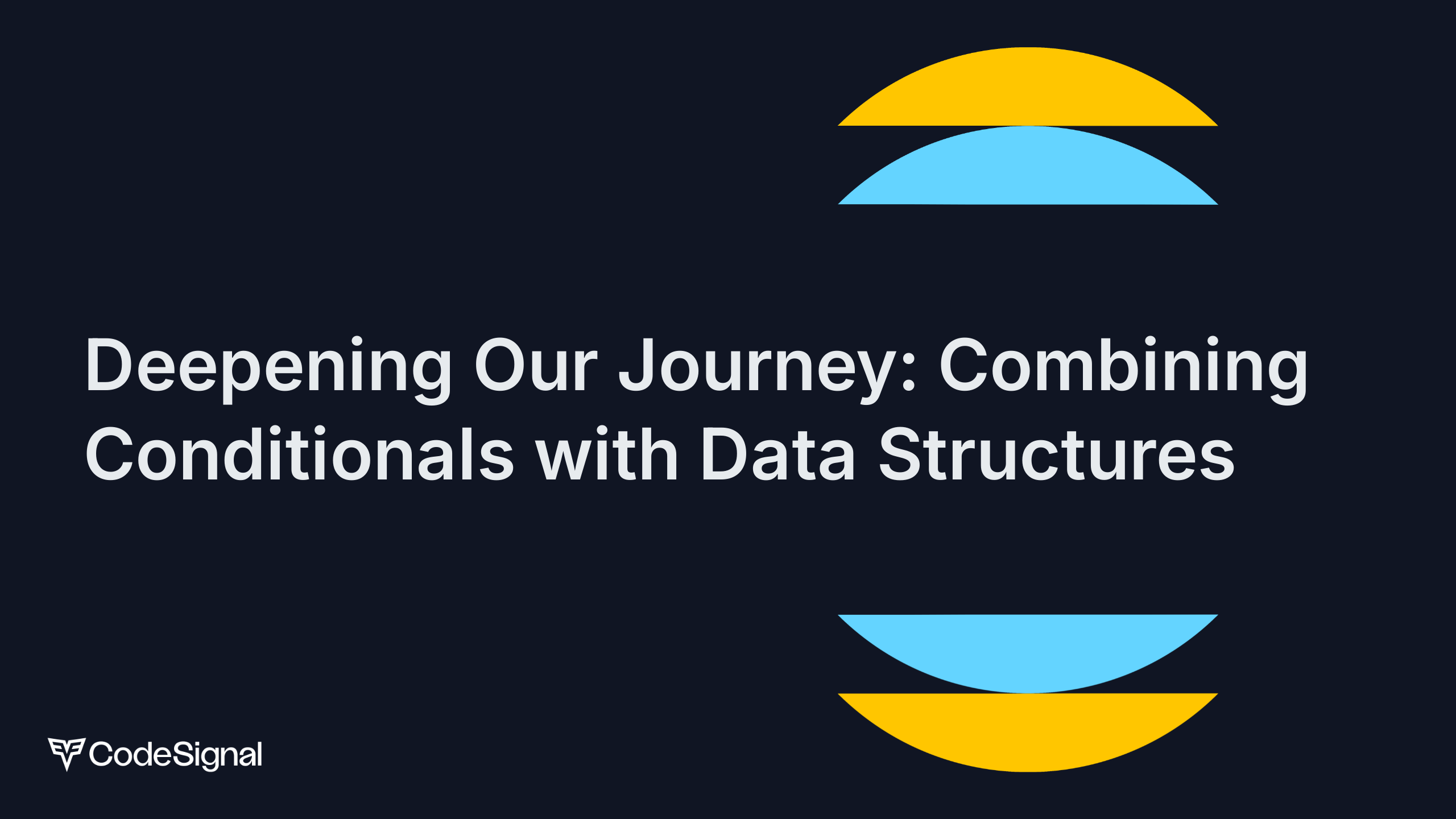 Deepening Our Journey: Combining Conditionals with Data Structures

CodeSignal